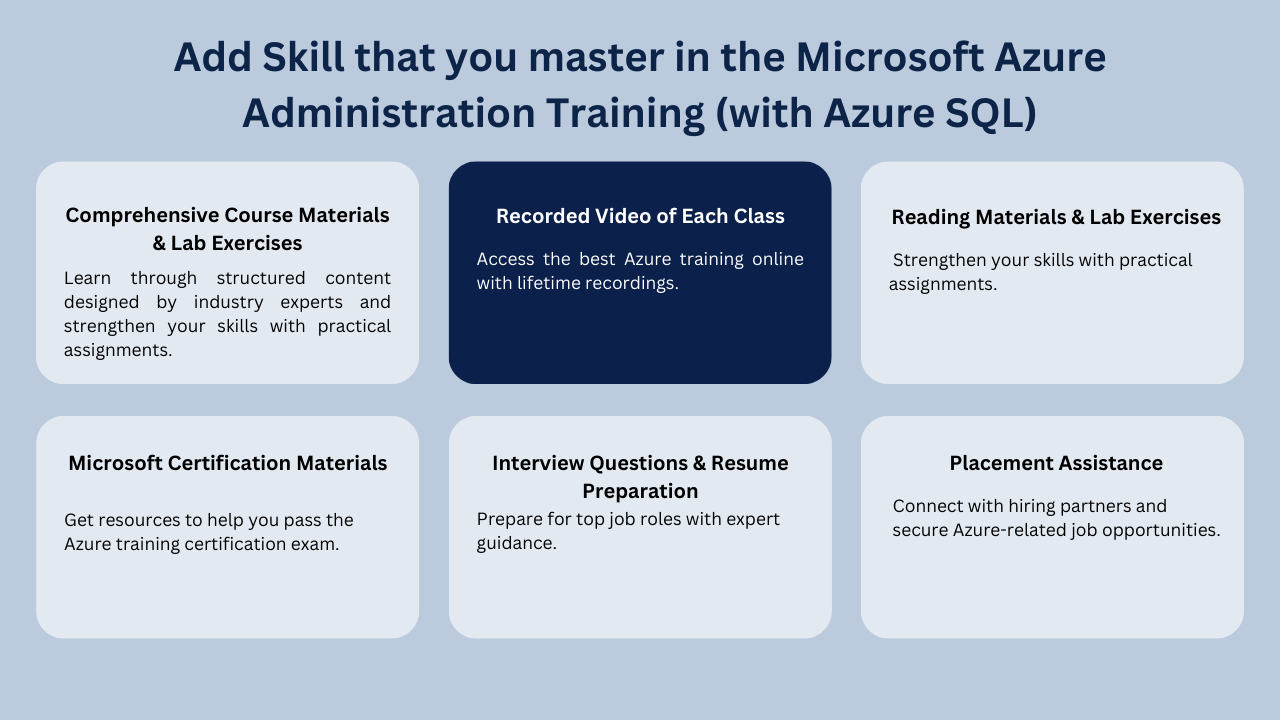 Add Skill that you master in the Microsoft Azure Administration Training (with Azure SQL)

Comprehensive Course Materials & Lab Exercises

Learn through structured content designed by industry experts and strengthen your skills with practical assignments.

Recorded Video of Each Class

Access the best Azure training online with lifetime recordings.

Reading Materials & Lab Exercises

Strengthen your skills with practical assignments.

Microsoft Certification Materials

Get resources to help you pass the Azure training certification exam.

Interview Questions & Resume Preparation

Prepare for top job roles with expert guidance.

Placement Assistance

Connect with hiring partners and secure Azure-related job opportunities.